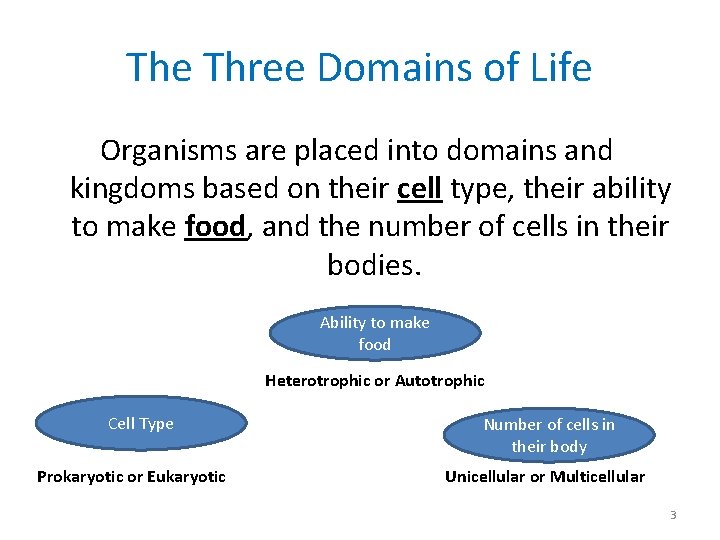 The Three Domains of Life

Organisms are placed into domains and kingdoms based on their cell type, their ability to make food, and the number of cells in their bodies.

Ability to make food

Heterotrophic or Autotrophic

Cell Type

Prokaryotic or Eukaryotic

Number of cells in their body

Unicellular or Multicellular

3